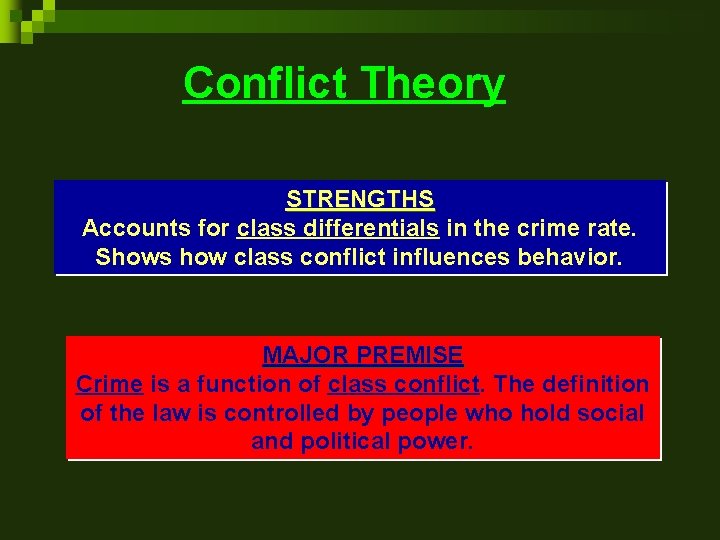 Conflict Theory

STRENGTHS
Accounts for class differentials in the crime rate. Shows how class conflict influences behavior.

MAJOR PREMISE
Crime is a function of class conflict. The definition of the law is controlled by people who hold social and political power.